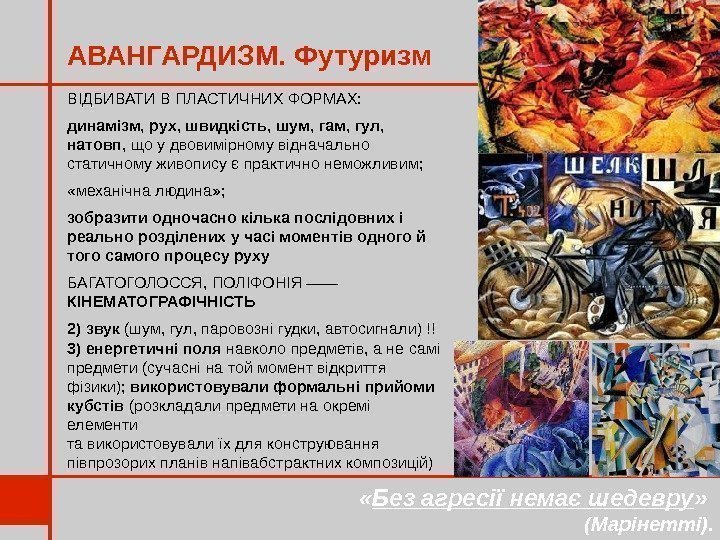 АВАНГАРДИЗМ. Футуризм

ВІДБИВАТИ В ПЛАСТИЧНИХ ФОРМАХ:

динамізм, рух, швидкість, шум, гам, гул, натовп, що у двовимірному відначально статичному живопису є практично неможливим;

«механічна людина»;

зобразити одночасно кілька послідовних і реально розділених у часі моментів одного й того самого процесу руху

БАГАТОГОЛОССЯ, ПОЛІФОНІЯ —— КІНЕМАТОГРАФІЧНІСТЬ

2) звук (шум, гул, паровозні гудки, автосигнали) !!
3) енергетичні поля навколо предметів, а не самі предмети (сучасні на той момент відкриття фізики); використовували формальні прийоми кубстів (розкладали предмети на окремі елементи
та використовували їх для конструювання півпрозорих планів напівабстрактних композицій)

ШЕЛК ШЛ НИТ Я

«Без агресії немає шедевру»
(Марінетті).